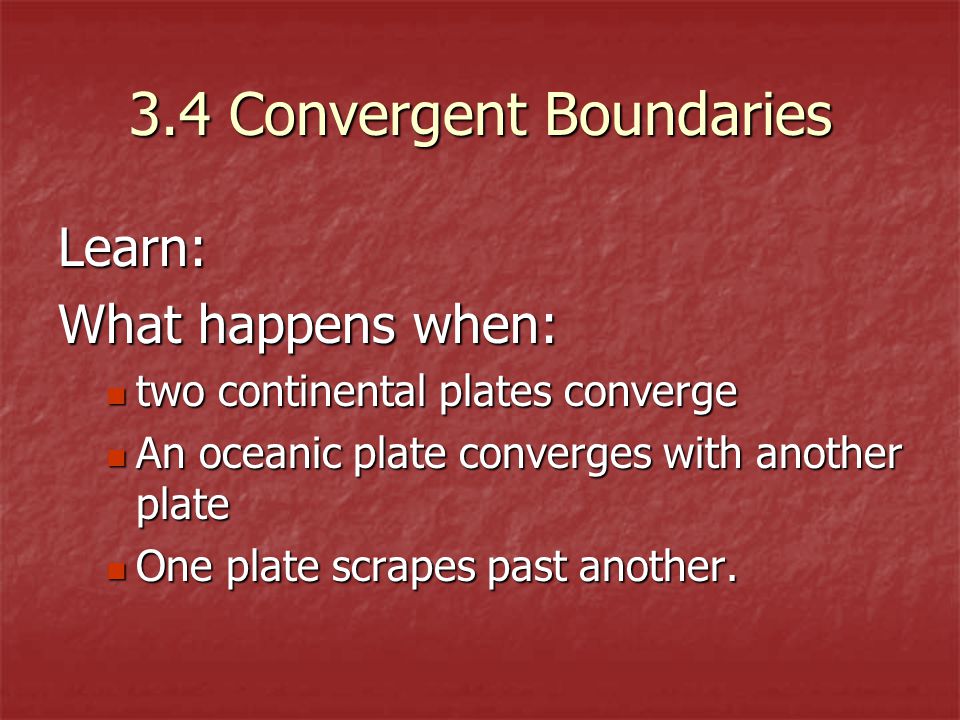 3.4 Convergent Boundaries

Learn:

What happens when:

- two continental plates converge
- An oceanic plate converges with another plate
- One plate scrapes past another.